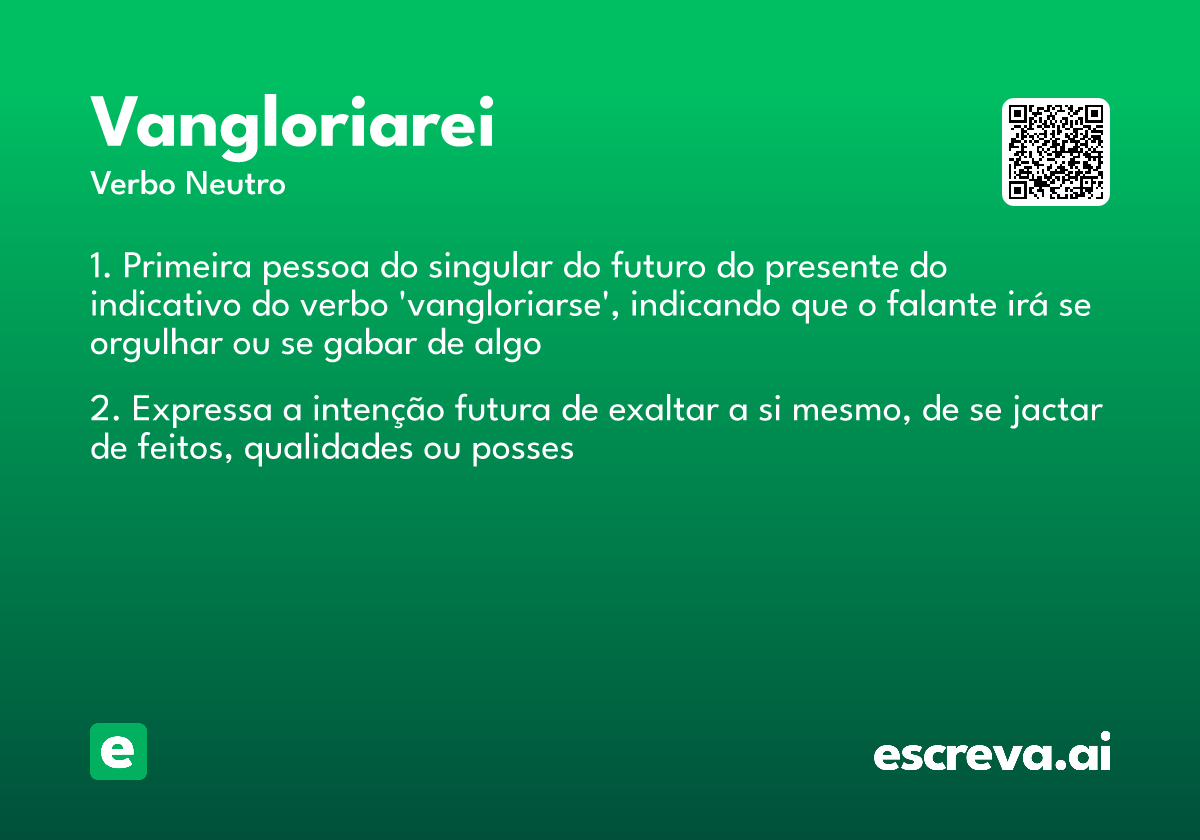 Vangloriarei

Verbo Neutro

1. Primeira pessoa do singular do futuro do presente do indicativo do verbo 'vangloriarse', indicando que o falante irá se orgulhar ou se gabar de algo

2. Expressa a intenção futura de exaltar a si mesmo, de se jactar de feitos, qualidades ou posses

e

escreva.ai